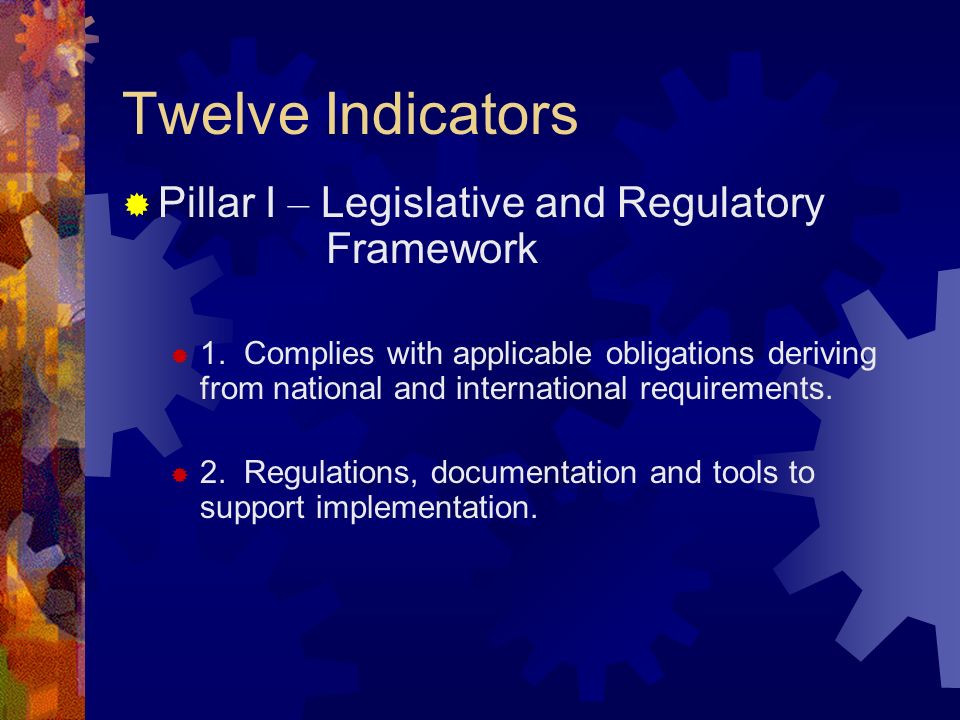 Twelve Indicators

Pillar I – Legislative and Regulatory Framework

1. Complies with applicable obligations deriving from national and international requirements.

2. Regulations, documentation and tools to support implementation.